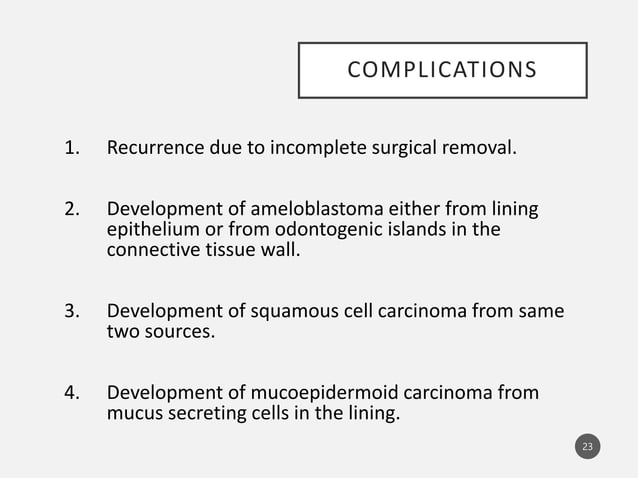 COMPLICATIONS

1. Recurrence due to incomplete surgical removal.

2. Development of ameloblastoma either from lining epithelium or from odontogenic islands in the connective tissue wall.

3. Development of squamous cell carcinoma from same two sources.

4. Development of mucoepidermoid carcinoma from mucus secreting cells in the lining.

23